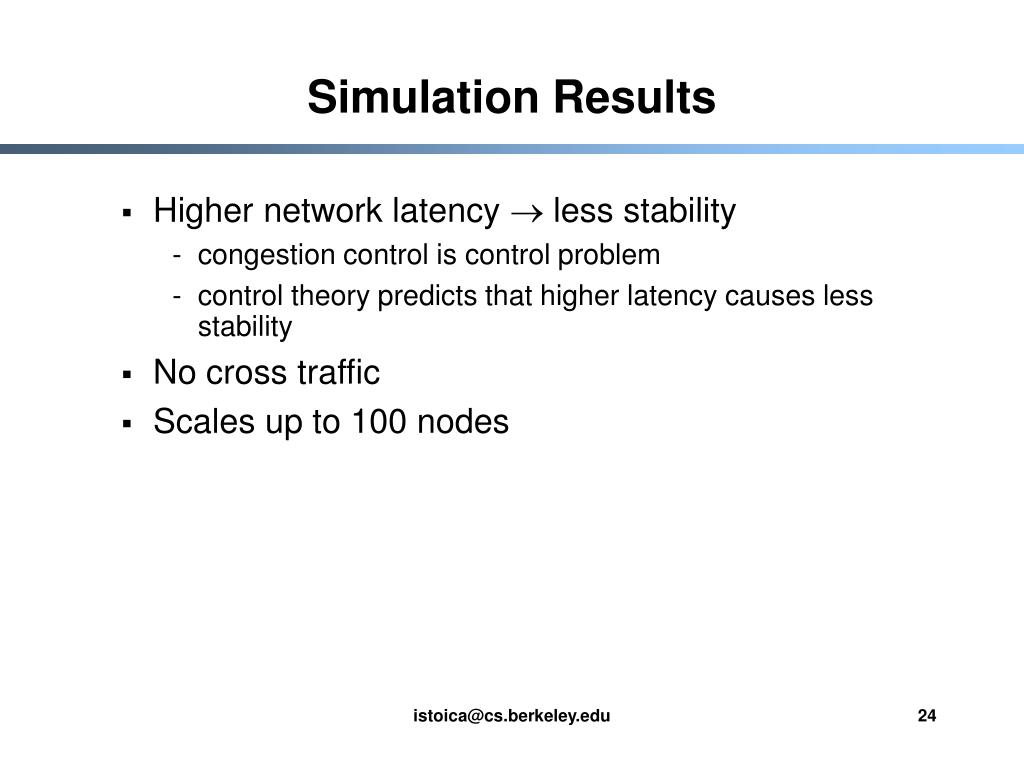 Simulation Results

▪ Higher network latency $\rightarrow$ less stability
- congestion control is control problem
- control theory predicts that higher latency causes less stability

▪ No cross traffic

▪ Scales up to 100 nodes

istoica@cs.berkeley.edu

24